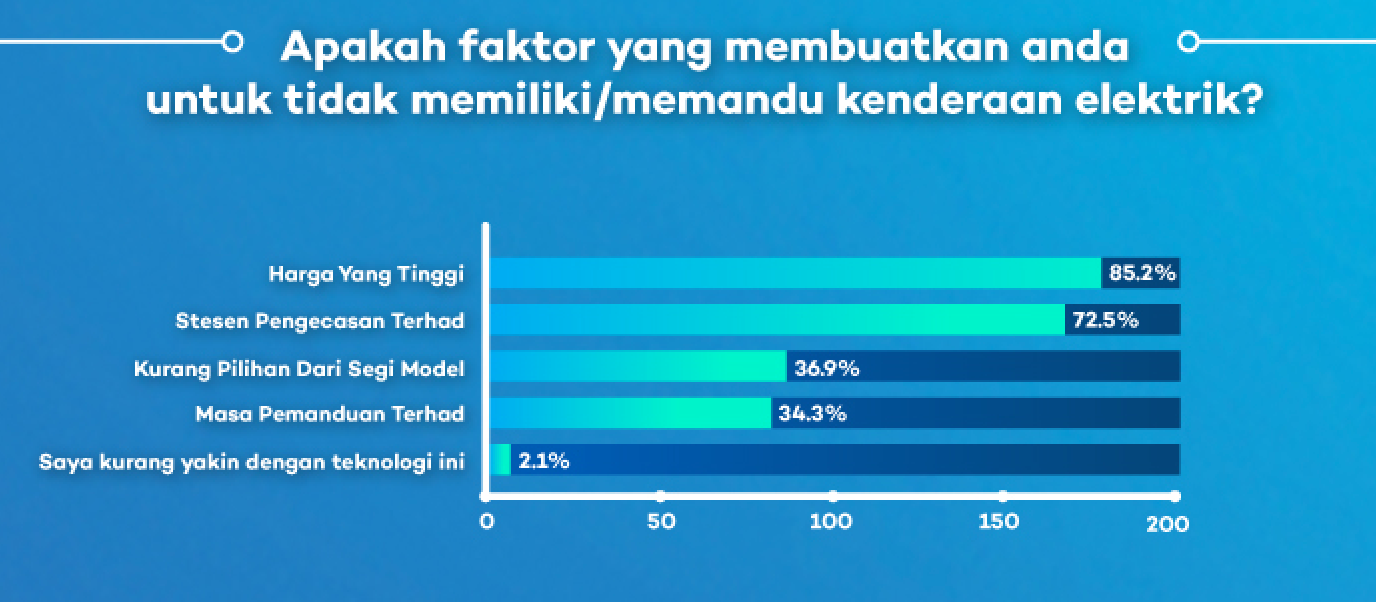 Apakah faktor yang membuatkan anda untuk tidak memiliki/memandu kenderaan elektrik?

Harga Yang Tinggi 85.2%
Stesen Pengecasan Terhad 72.5%
Kurang Pilihan Dari Segi Model 36.9%
Masa Pemanduan Terhad 34.3%
Saya kurang yakin dengan teknologi ini 2.1%

0 50 100 150 200